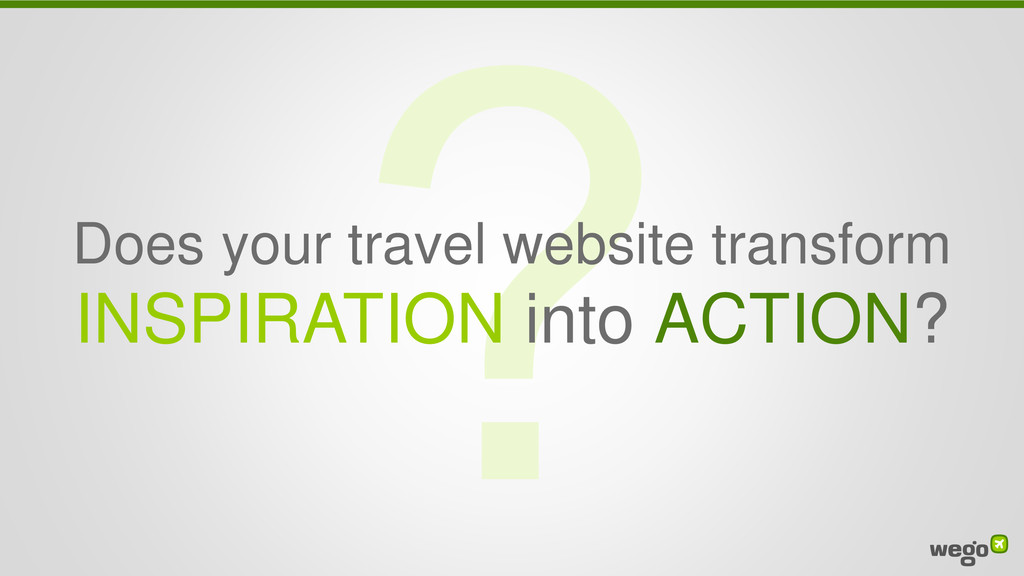 ?

Does your travel website transform INSPIRATION into ACTION?

wego